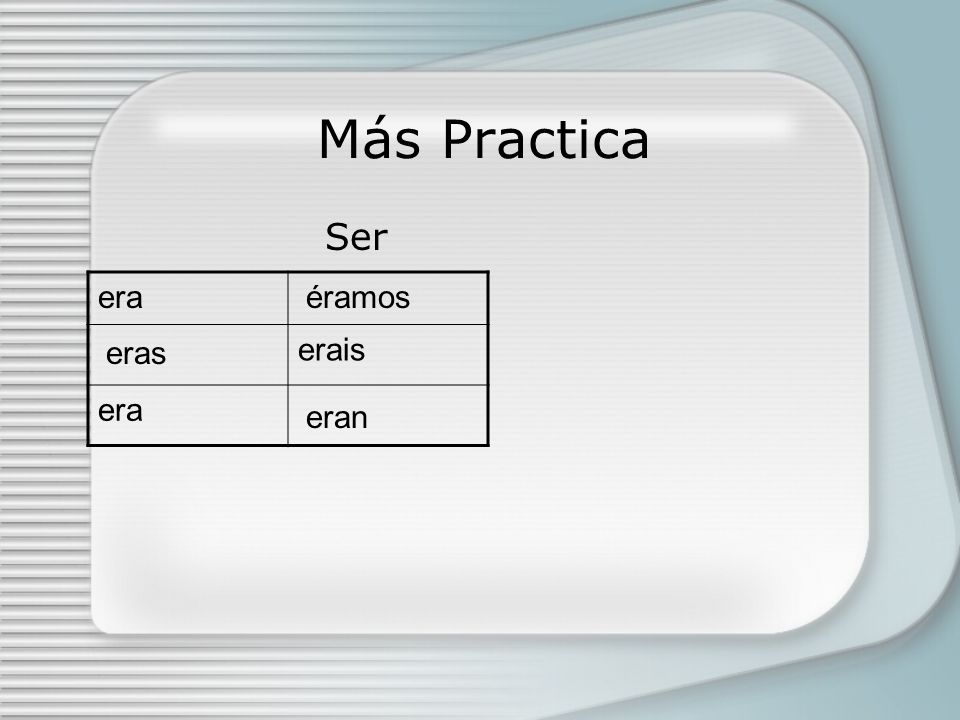 Más Practica

Ser

| era | éramos |
|---|---|
| eras | erais |
| era | eran |